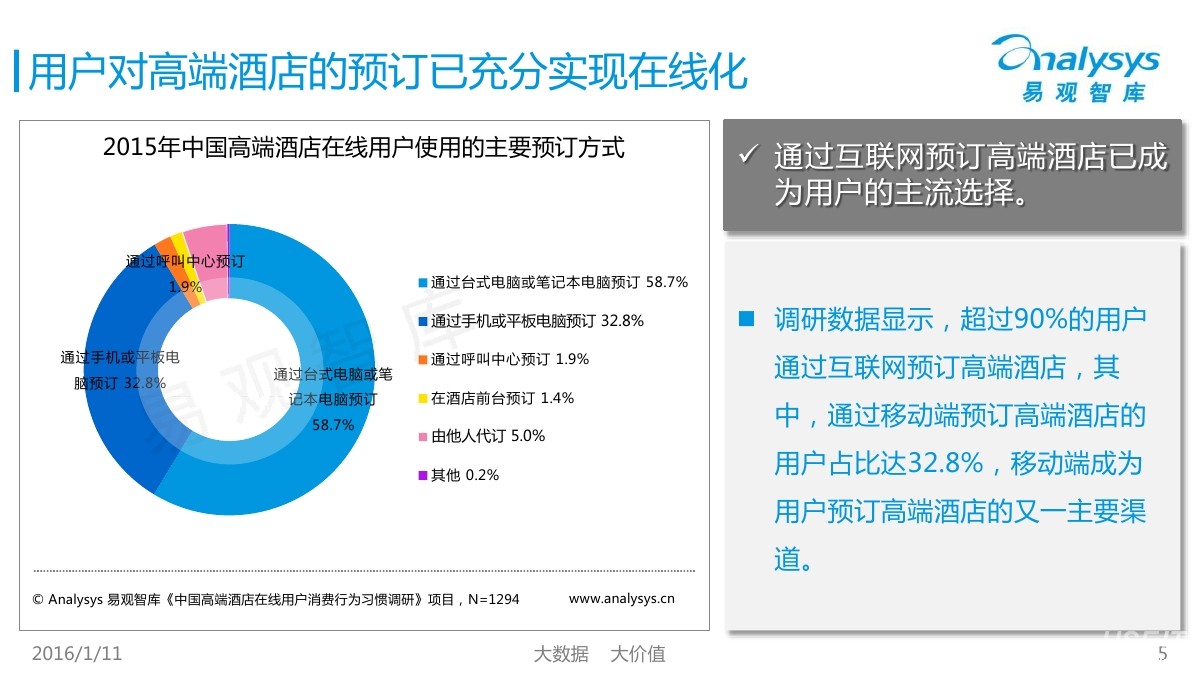 用户对高端酒店的预订已充分实现在线化

Analysys 易观智库

2015年中国高端酒店在线用户使用的主要预订方式

通过呼叫中心预订 1.9%

通过手机或平板电脑预订 32.8%

通过台式电脑或笔记本电脑预订 58.7%

易观智库

通过台式电脑或笔记本电脑预订 58.7%
通过手机或平板电脑预订 32.8%
通过呼叫中心预订 1.9%
在酒店前台预订 1.4%
由他人代订 5.0%
其他 0.2%

© Analysys 易观智库《中国高端酒店在线用户消费行为习惯调研》项目，N=1294 www.analysys.cn

✓ 通过互联网预订高端酒店已成为用户的主流选择。

■ 调研数据显示，超过90%的用户通过互联网预订高端酒店，其中，通过移动端预订高端酒店的用户占比达32.8%，移动端成为用户预订高端酒店的又一主要渠道。

2016/1/11 大数据 大价值 5